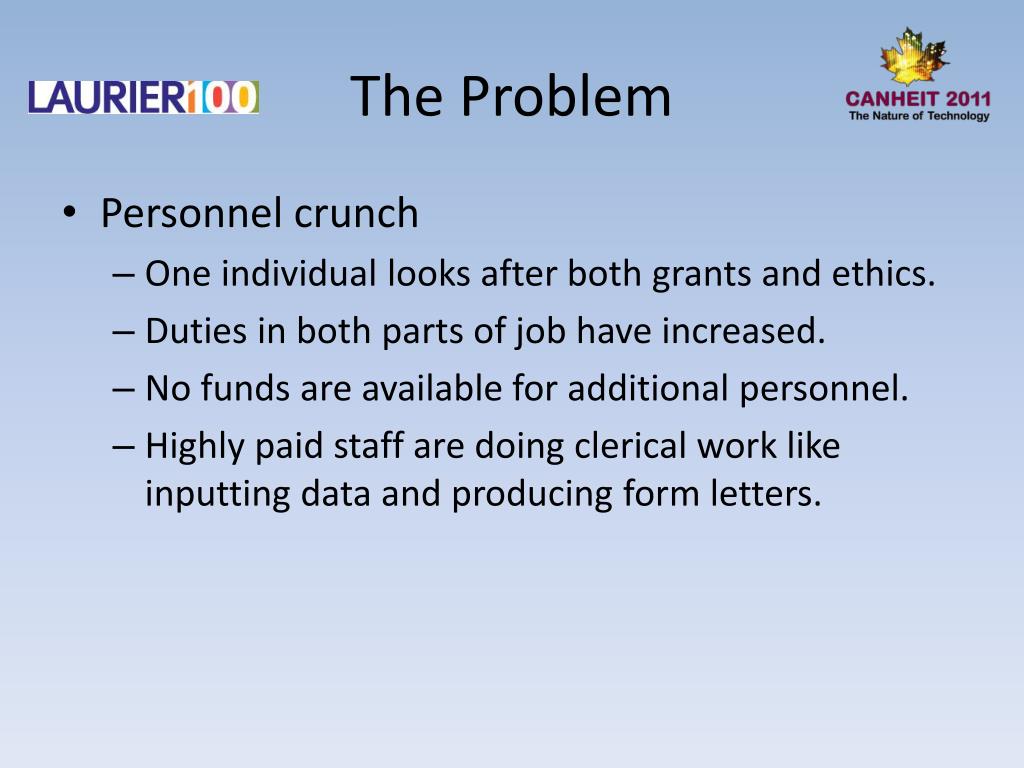 LAURIER100

The Problem

CANHEIT 2011
The Nature of Technology

• Personnel crunch
– One individual looks after both grants and ethics.
– Duties in both parts of job have increased.
– No funds are available for additional personnel.
– Highly paid staff are doing clerical work like inputting data and producing form letters.